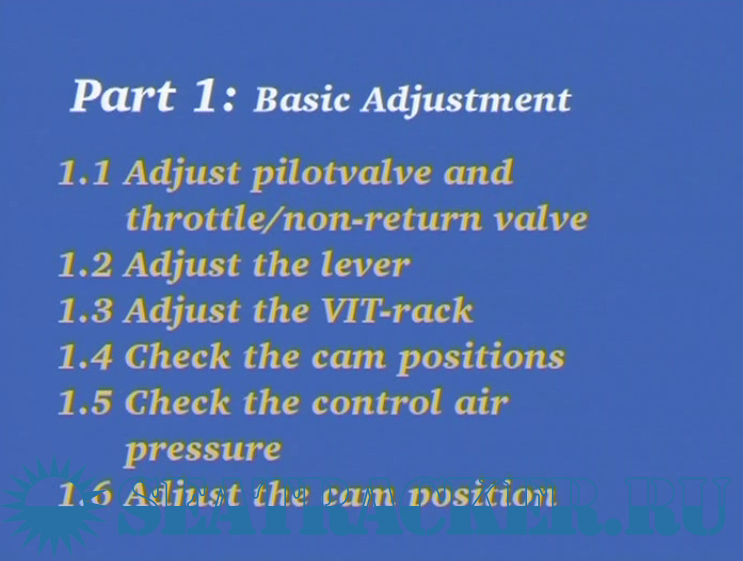 Part 1: Basic Adjustment

1.1 Adjust pilotvalve and throttle/non-return valve
1.2 Adjust the lever
1.3 Adjust the VIT-rack
1.4 Check the cam positions
1.5 Check the control air pressure
1.6 Adjust the cam position

SEATRACKER.RU